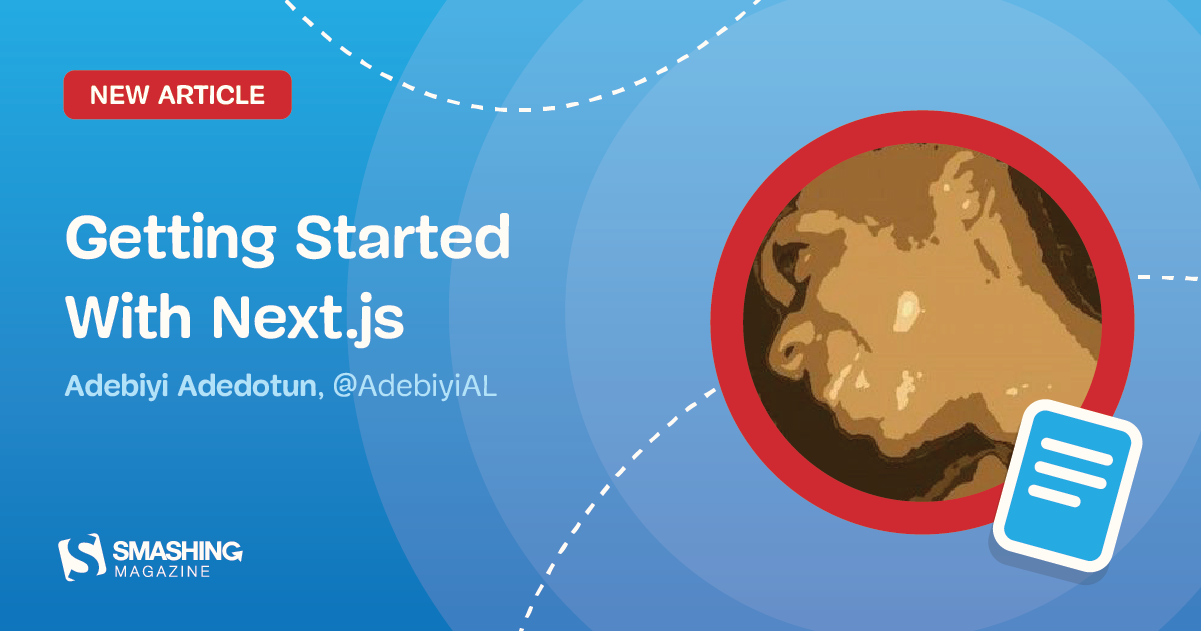 NEW ARTICLE

Getting Started With Next.js

Adebiyi Adedotun, @AdebiyiAL

SMASHING MAGAZINE